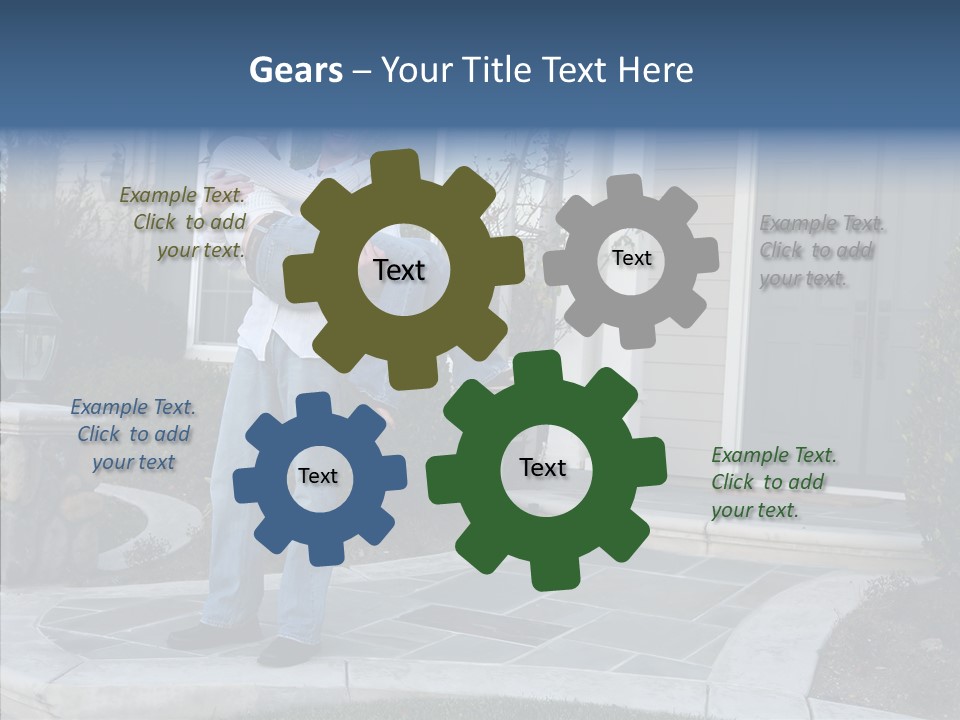 Gears – Your Title Text Here

Example Text. Click to add your text.

Text

Text

Example Text. Click to add your text.

Example Text. Click to add your text

Text

Text

Example Text. Click to add your text.